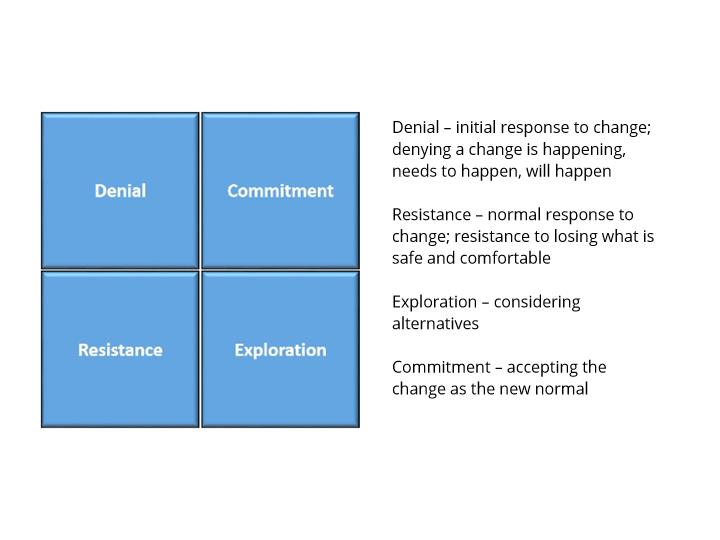 Denial

Commitment

Resistance

Exploration

Denial – initial response to change; denying a change is happening, needs to happen, will happen

Resistance – normal response to change; resistance to losing what is safe and comfortable

Exploration – considering alternatives

Commitment – accepting the change as the new normal